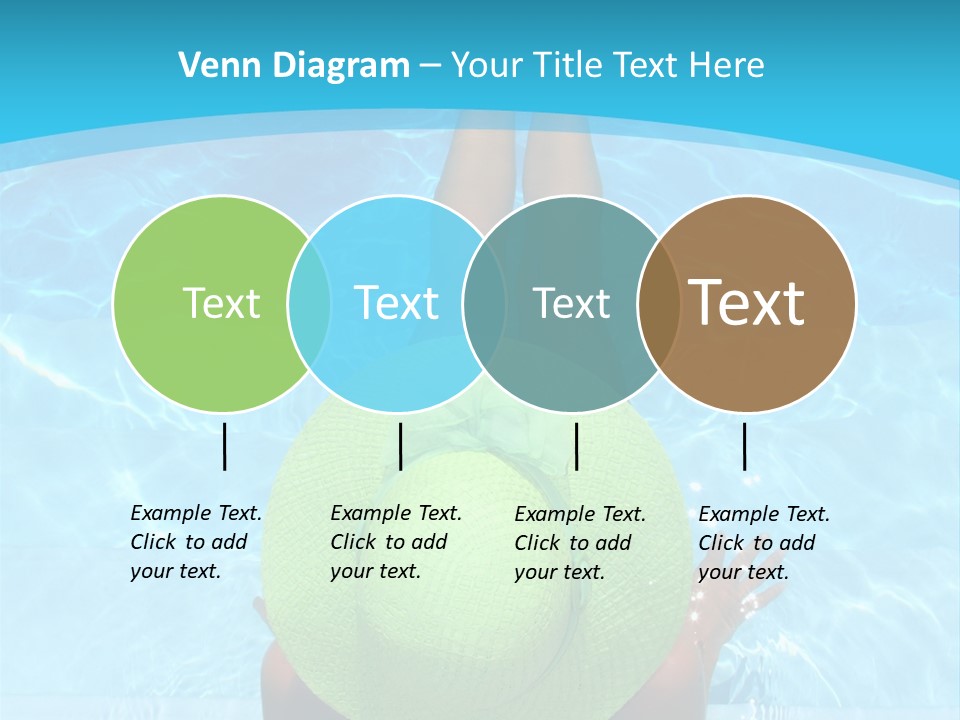 Venn Diagram – Your Title Text Here

Text

Text

Text

Text

Example Text. Click to add your text.

Example Text. Click to add your text.

Example Text. Click to add your text.

Example Text. Click to add your text.